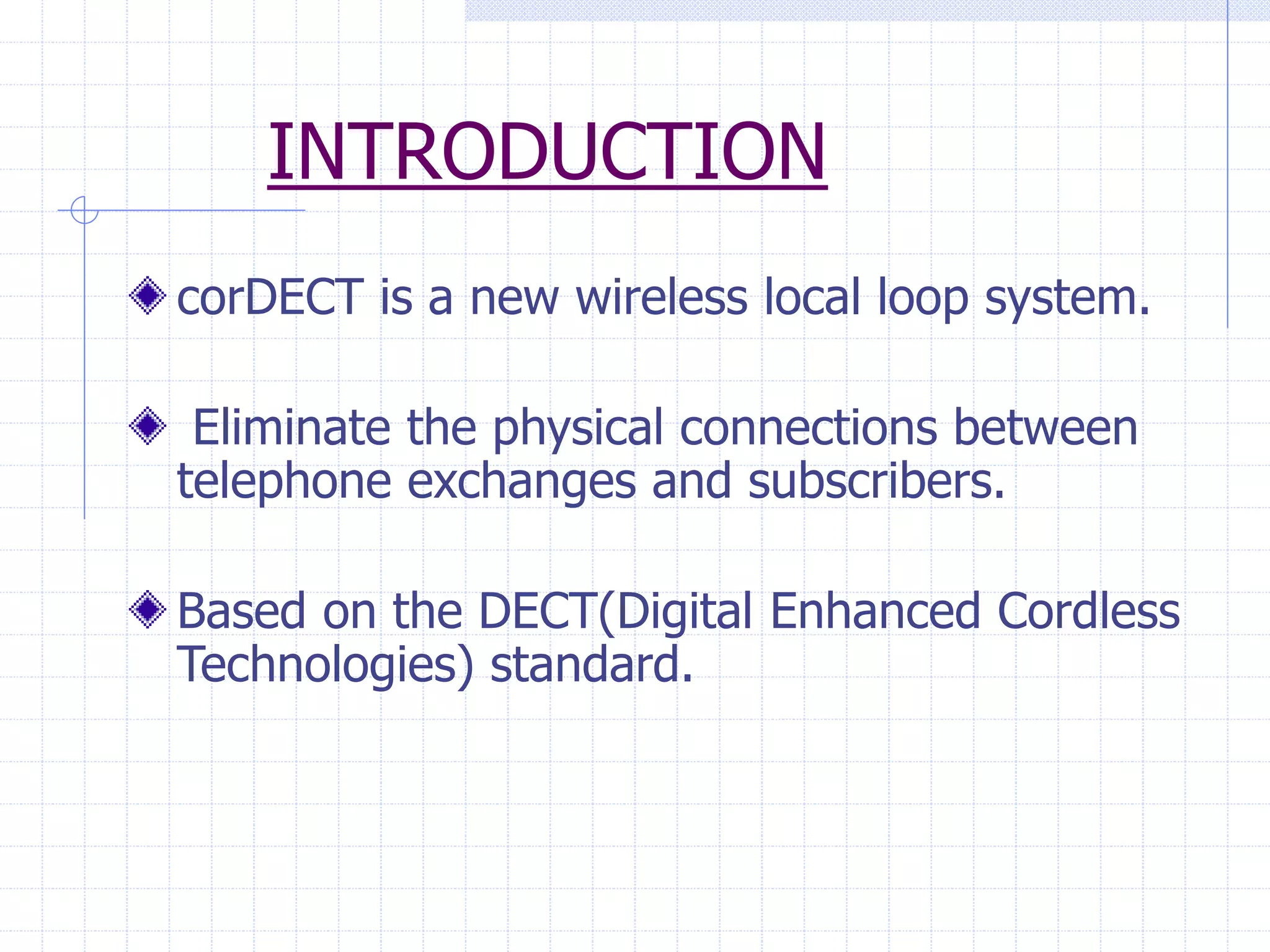 INTRODUCTION

corDECT is a new wireless local loop system.

Eliminate the physical connections between telephone exchanges and subscribers.

Based on the DECT(Digital Enhanced Cordless Technologies) standard.